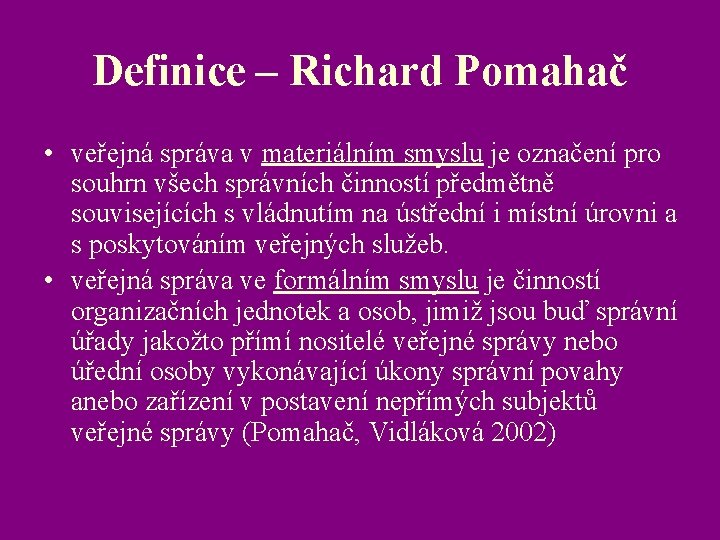 Definice – Richard Pomahač

• veřejná správa v materiálním smyslu je označení pro souhrn všech správních činností předmětně souvisejících s vládnutím na ústřední i místní úrovni a s poskytováním veřejných služeb.

• veřejná správa ve formálním smyslu je činností organizačních jednotek a osob, jimiž jsou buď správní úřady jakožto přímí nositelé veřejné správy nebo úřední osoby vykonávající úkony správní povahy anebo zařízení v postavení nepřímých subjektů veřejné správy (Pomahač, Vidláková 2002)